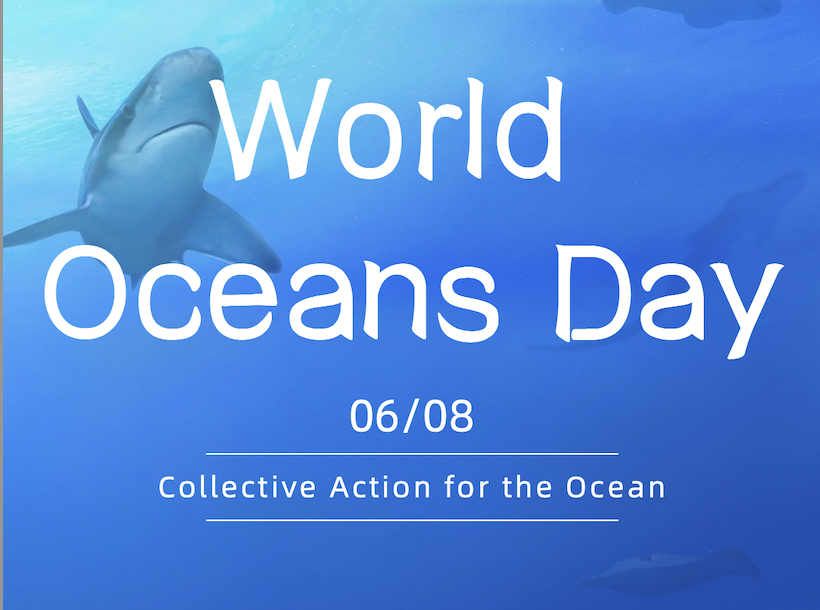 World Oceans Day

06/08

Collective Action for the Ocean